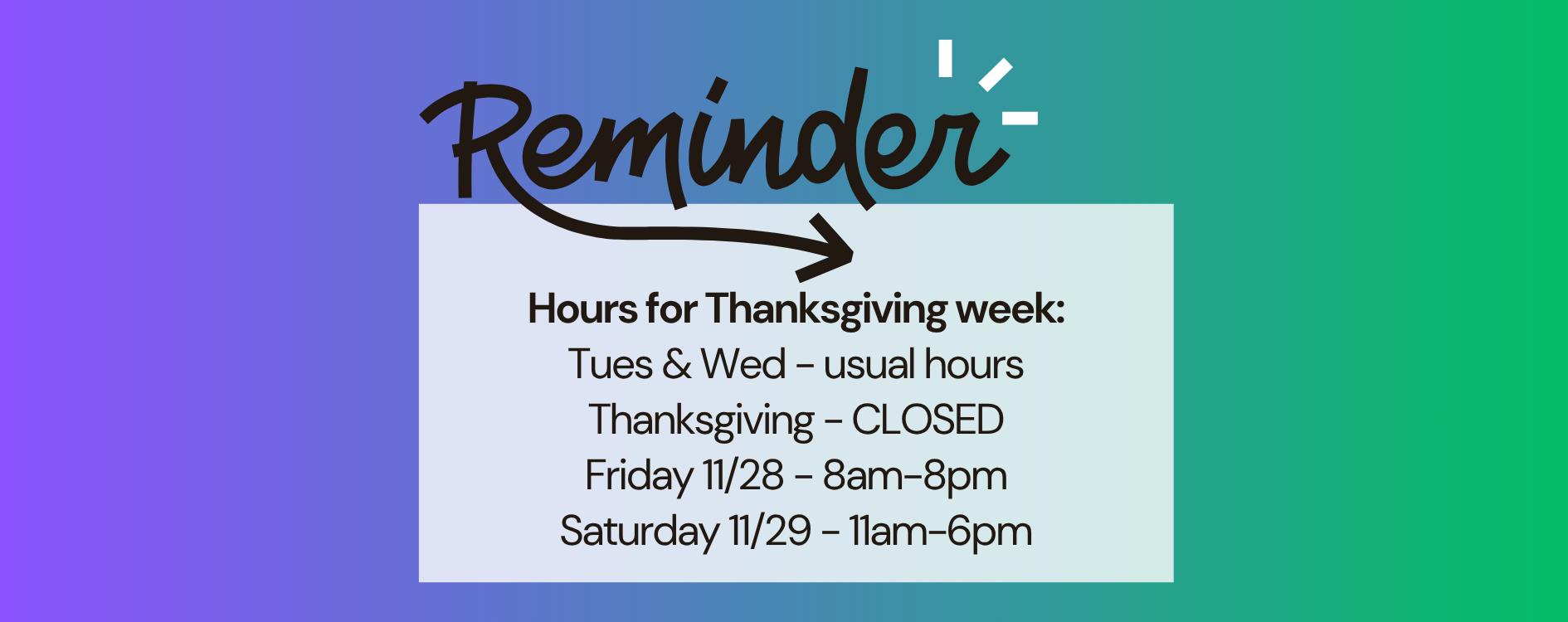 Reminder

Hours for Thanksgiving week:
Tues & Wed - usual hours
Thanksgiving - CLOSED
Friday 11/28 - 8am-8pm
Saturday 11/29 - 11am-6pm